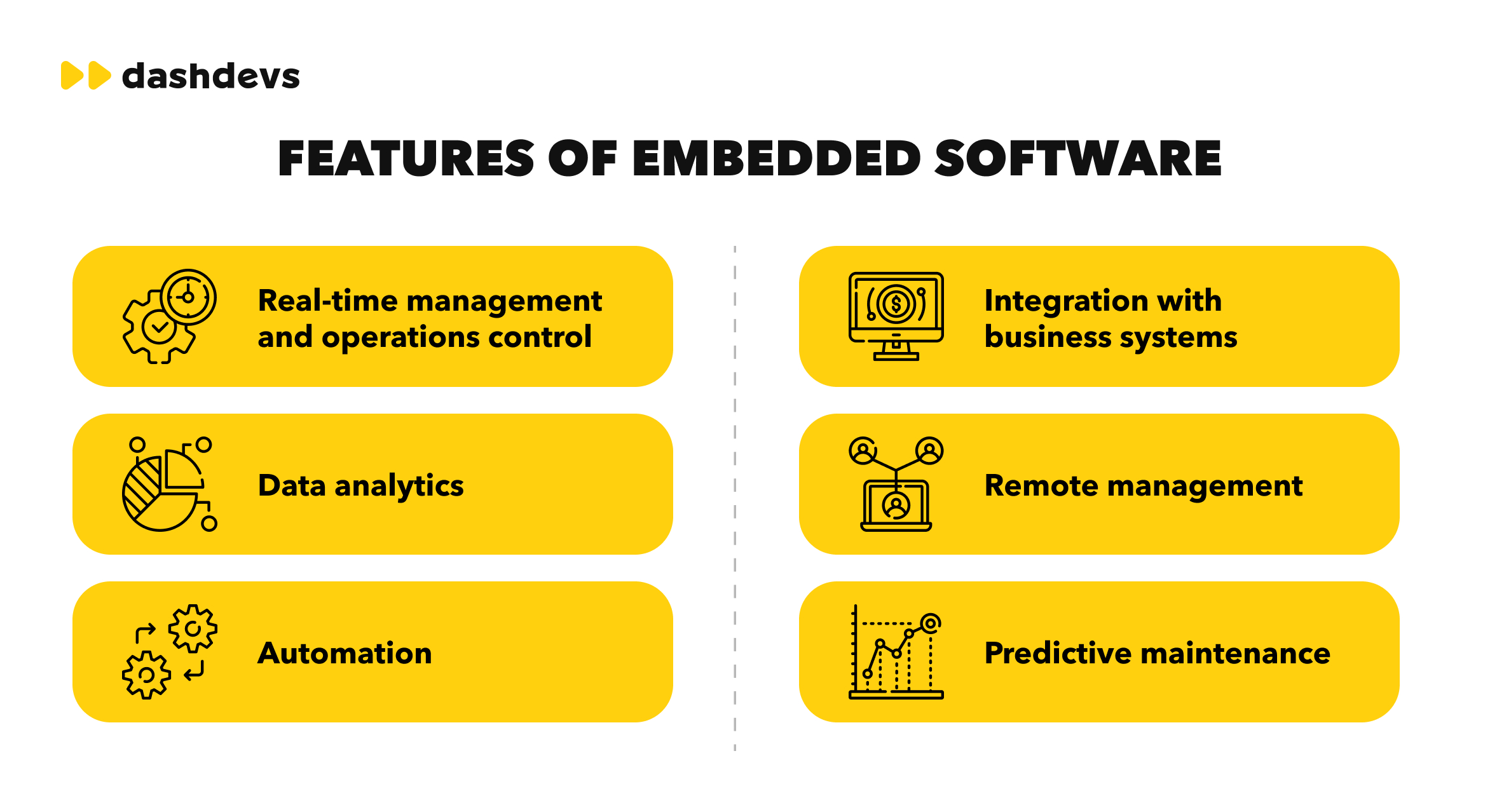 dashdevs

FEATURES OF EMBEDDED SOFTWARE

Real-time management and operations control

Data analytics

Automation

Integration with business systems

Remote management

Predictive maintenance